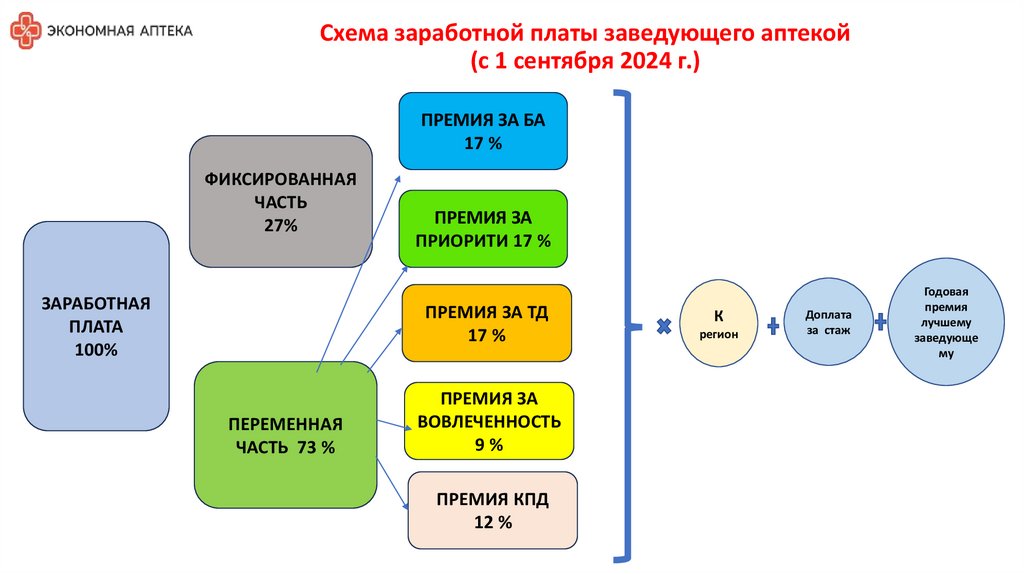 ЭКОНОМНАЯ АПТЕКА

Схема заработной платы заведующего аптекой (с 1 сентября 2024 г.)

ЗАРАБОТНАЯ ПЛАТА 100%

ФИКСИРОВАННАЯ ЧАСТЬ 27%

ПЕРЕМЕННАЯ ЧАСТЬ 73 %

ПРЕМИЯ ЗА БА 17 %

ПРЕМИЯ ЗА ПРИОРИТИ 17 %

ПРЕМИЯ ЗА ТД 17 %

ПРЕМИЯ ЗА ВОВЛЕЧЕННОСТЬ 9 %

ПРЕМИЯ КПД 12 %

К регион

Доплата за стаж

Годовая премия лучшему заведующему